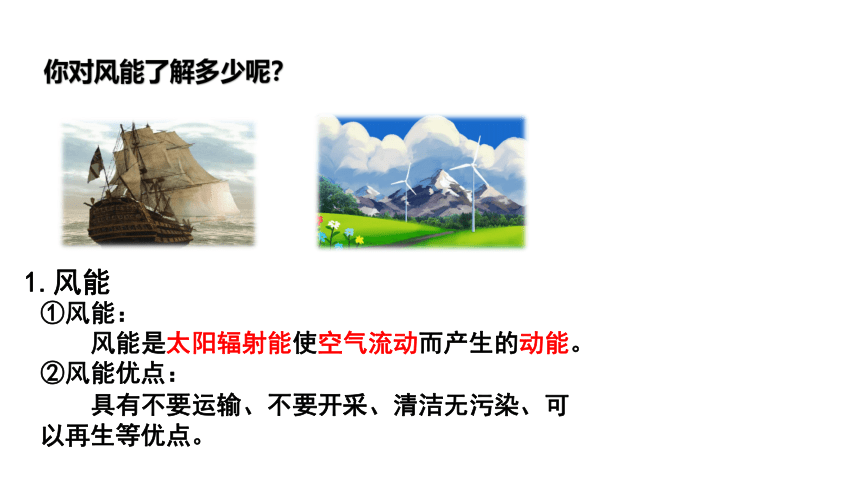 你对风能了解多少呢?

1. 风能

①风能:

风能是太阳辐射能使空气流动而产生的动能。

②风能优点:

具有不要运输、不要开采、清洁无污染、可以再生等优点。